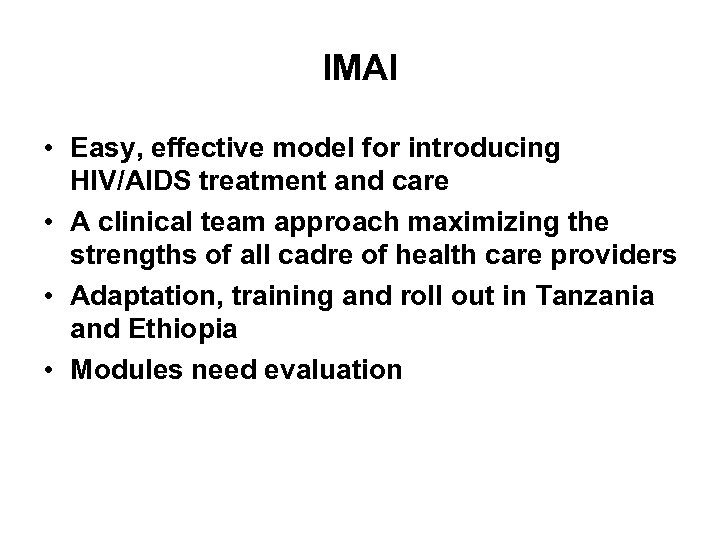 IMAI

• Easy, effective model for introducing HIV/AIDS treatment and care
• A clinical team approach maximizing the strengths of all cadre of health care providers
• Adaptation, training and roll out in Tanzania and Ethiopia
• Modules need evaluation